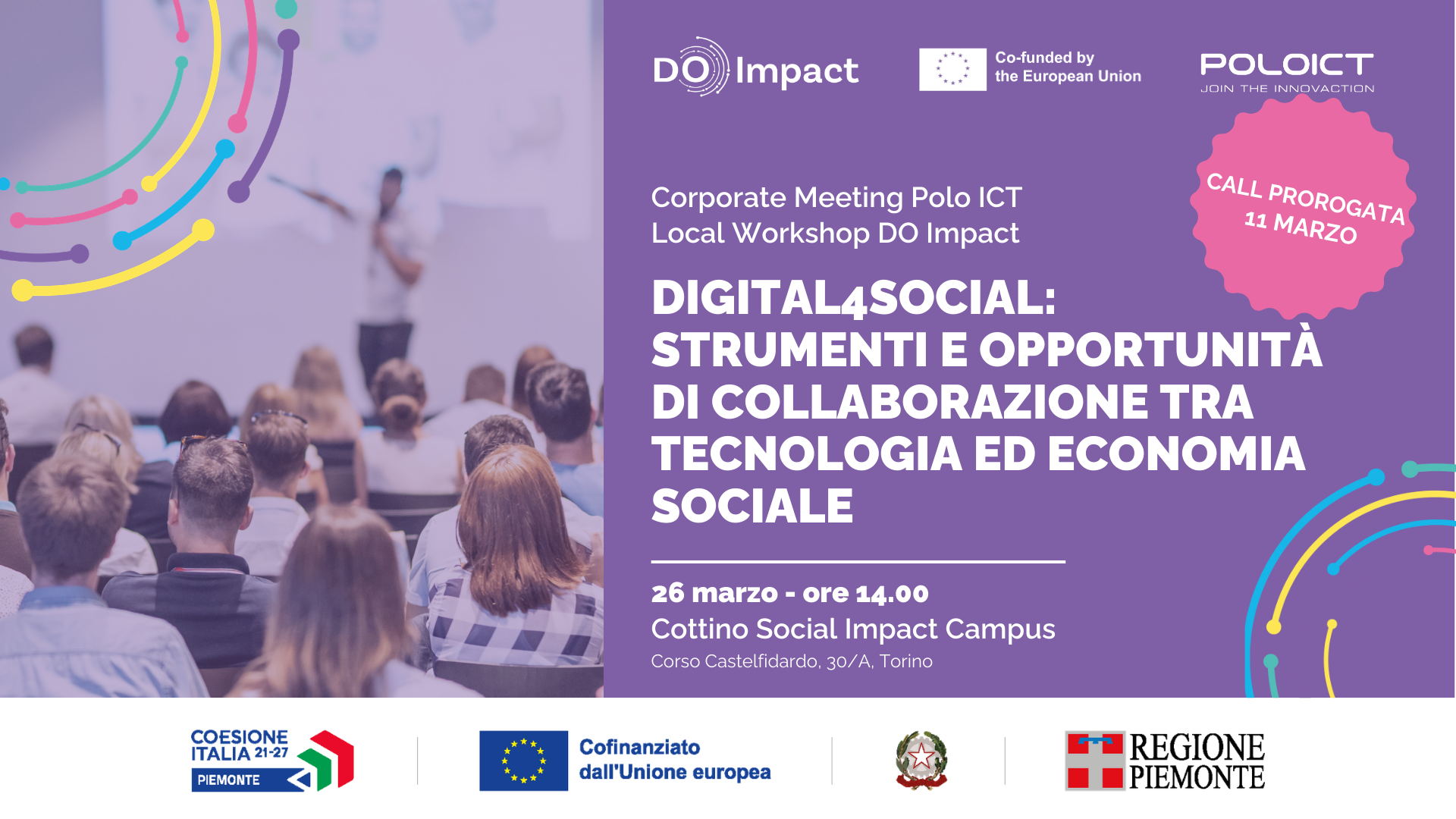 DO Impact

Co-funded by the European Union

POLOICT
JOIN THE INNOVACTION

CALL PROROGATA 11 MARZO

Corporate Meeting Polo ICT
Local Workshop DO Impact

DIGITAL4SOCIAL: STRUMENTI E OPPORTUNITÀ DI COLLABORAZIONE TRA TECNOLOGIA ED ECONOMIA SOCIALE

26 marzo - ore 14.00
Cottino Social Impact Campus
Corso Castelfidardo, 30/A, Torino

COESIONE ITALIA 21-27
PIEMONTE

Cofinanziato dall'Unione europea

REGIONE PIEMONTE